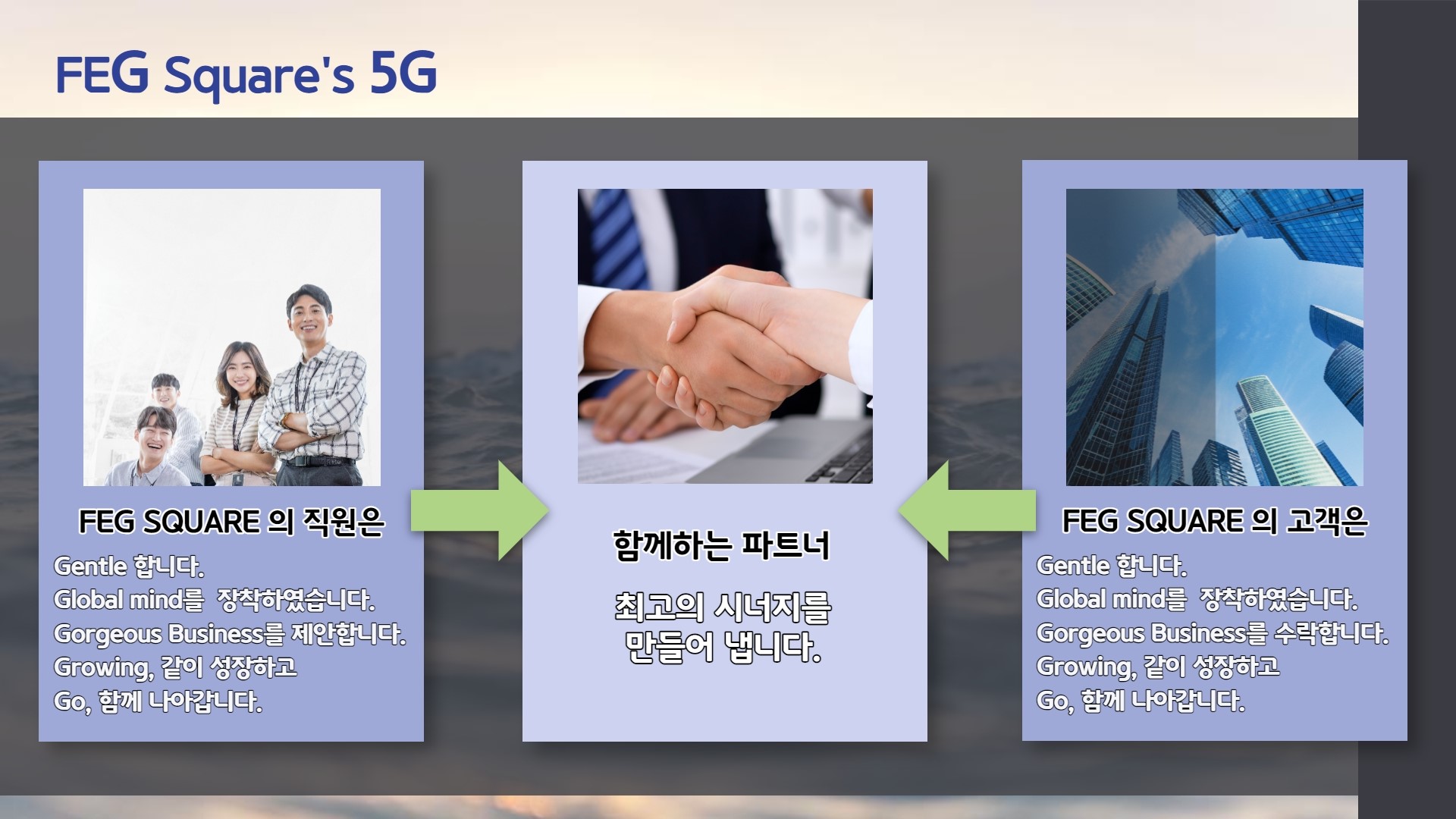 FEG Square's 5G

FEG SQUARE 의 직원은

Gentle 합니다.
Global mind를 장착하였습니다.
Gorgeous Business를 제안합니다.
Growing, 같이 성장하고
Go, 함께 나아갑니다.

함께하는 파트너

최고의 시너지를 만들어 냅니다.

FEG SQUARE 의 고객은

Gentle 합니다.
Global mind를 장착하였습니다.
Gorgeous Business를 수락합니다.
Growing, 같이 성장하고
Go, 함께 나아갑니다.